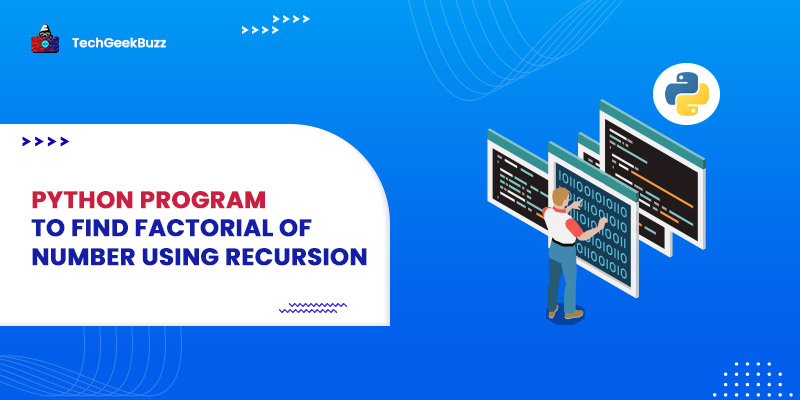 TechGeekBuzz

PYTHON PROGRAM
TO FIND FACTORIAL OF NUMBER USING RECURSION